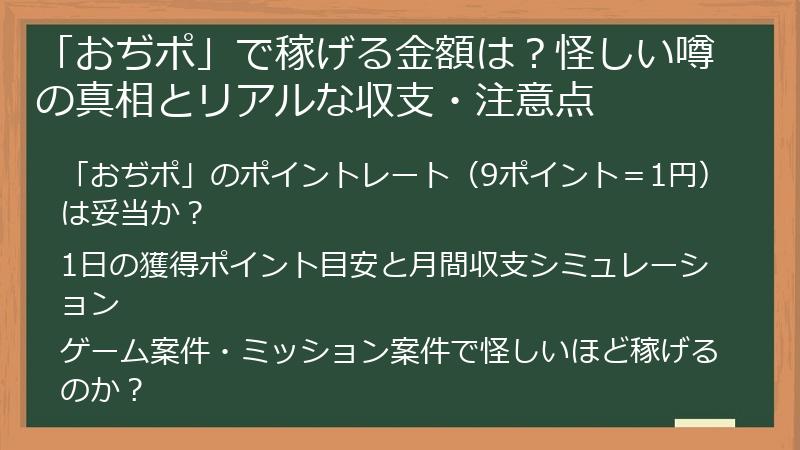 「おぢポ」で稼げる金額は？怪しい噂の真相とリアルな収支・注意点

「おぢポ」のポイントレート（9ポイント＝1円）は妥当か？

1日の獲得ポイント目安と月間収支シミュレーション

ゲーム案件・ミッション案件で怪しいほど稼げるのか？